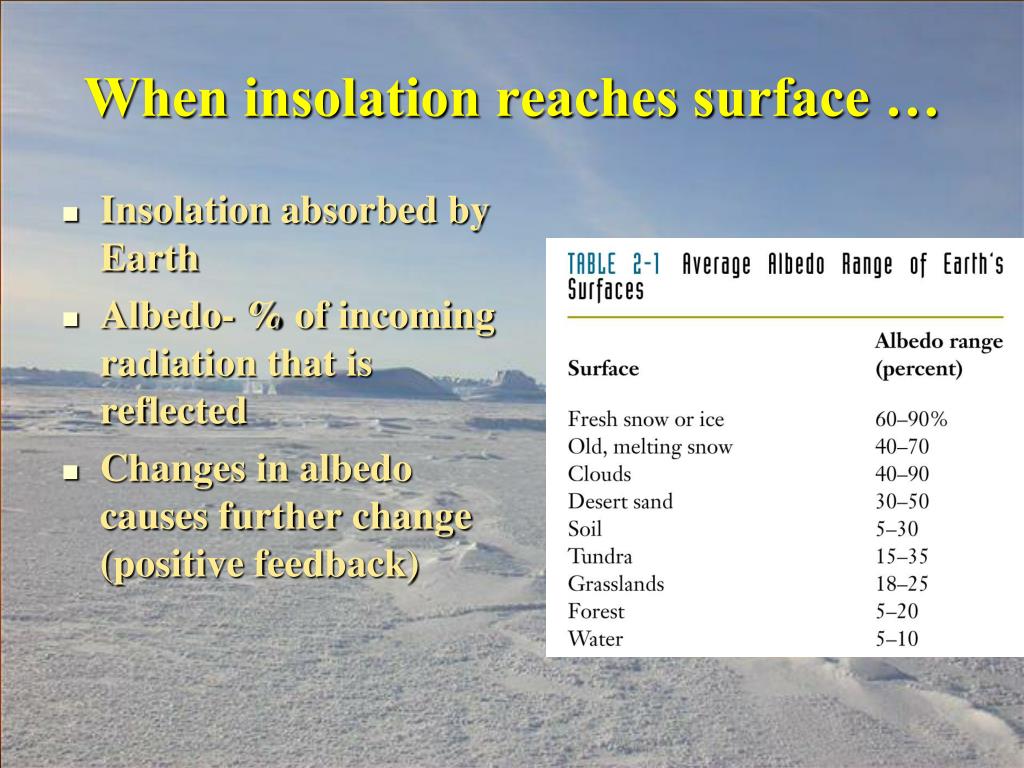 When insolation reaches surface …

- Insolation absorbed by Earth
- Albedo- % of incoming radiation that is reflected
- Changes in albedo causes further change (positive feedback)

TABLE 2-1 Average Albedo Range of Earth's Surfaces

| Surface | Albedo range (percent) |
|---|---|
| Fresh snow or ice | 60–90% |
| Old, melting snow | 40–70 |
| Clouds | 40–90 |
| Desert sand | 30–50 |
| Soil | 5–30 |
| Tundra | 15–35 |
| Grasslands | 18–25 |
| Forest | 5–20 |
| Water | 5–10 |